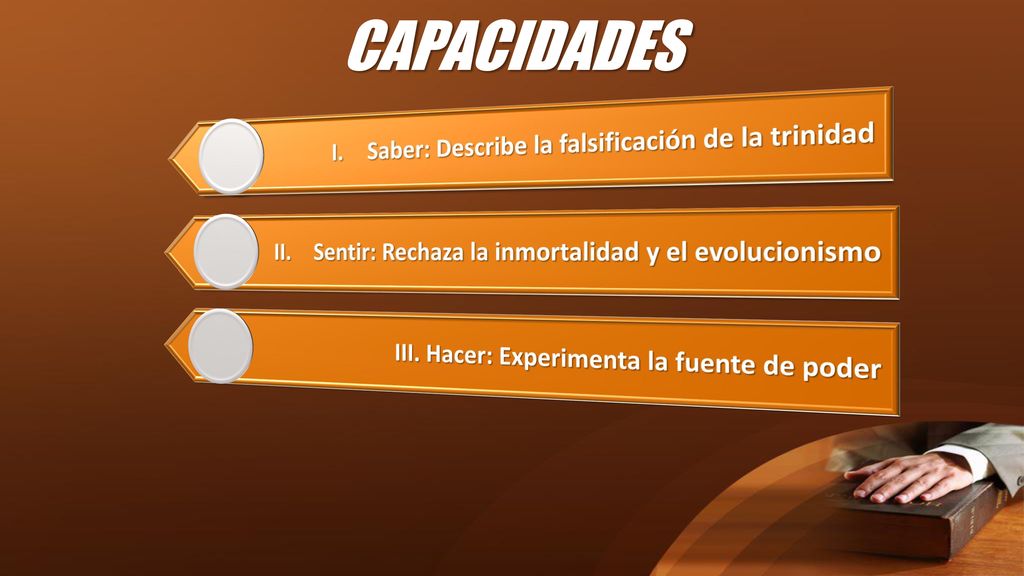 CAPACIDADES

I. Saber: Describe la falsificación de la trinidad

II. Sentir: Rechaza la inmortalidad y el evolucionismo

III. Hacer: Experimenta la fuente de poder